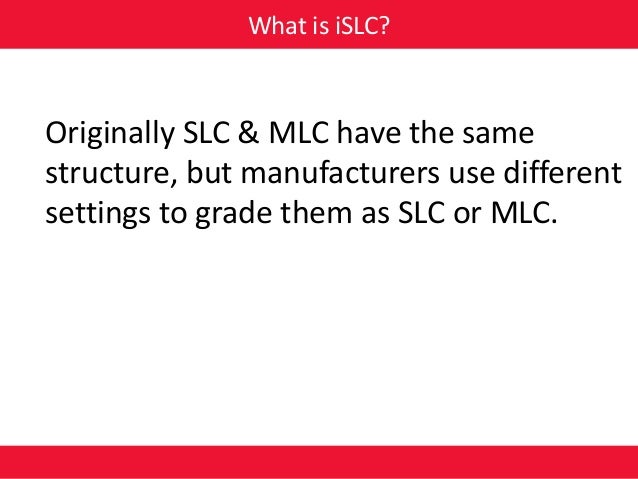 What is iSLC?

Originally SLC & MLC have the same structure, but manufacturers use different settings to grade them as SLC or MLC.